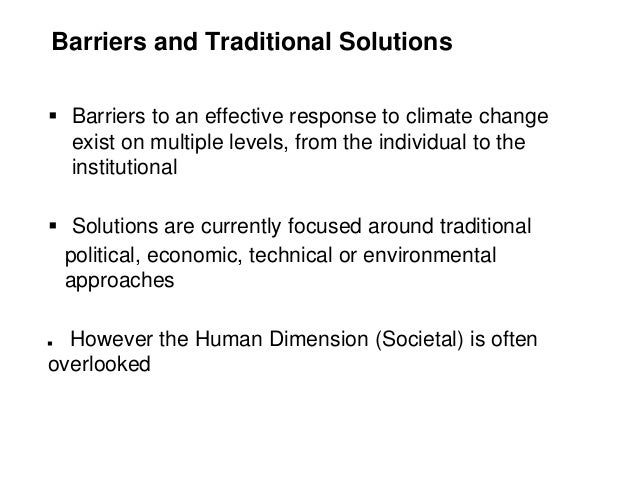 Barriers and Traditional Solutions

▪ Barriers to an effective response to climate change exist on multiple levels, from the individual to the institutional

▪ Solutions are currently focused around traditional political, economic, technical or environmental approaches

▪ However the Human Dimension (Societal) is often overlooked